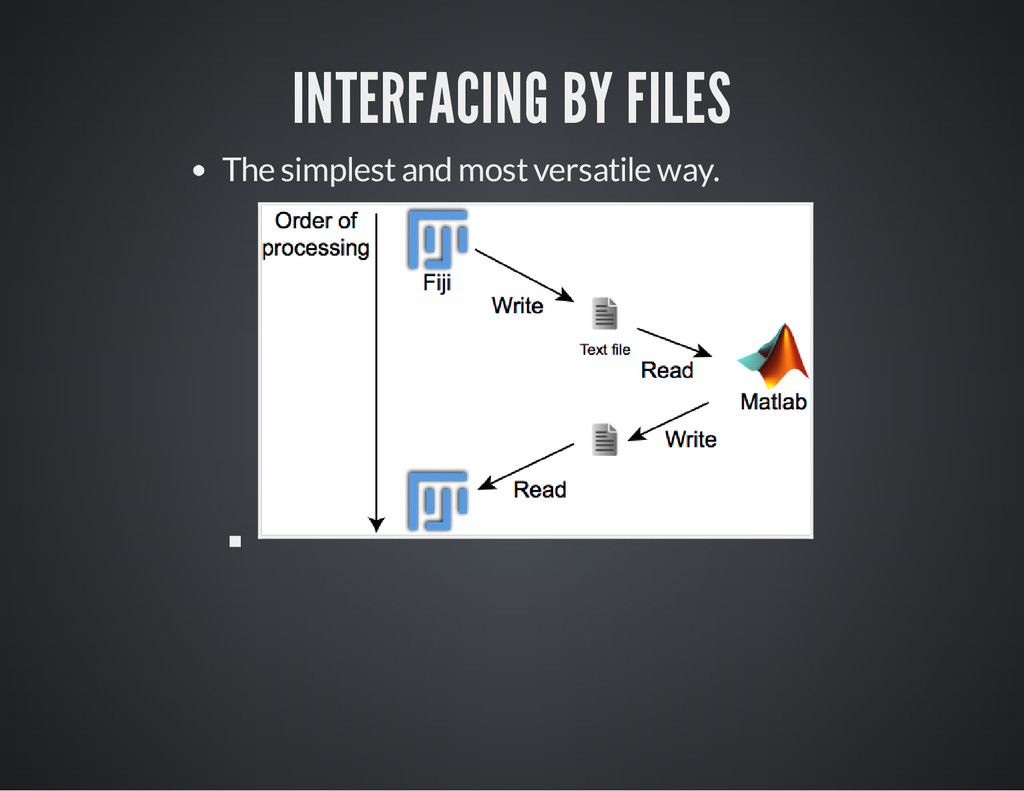 INTERFACING BY FILES

The simplest and most versatile way.

Order of processing

Fiji

Write

Text file

Read

Matlab

Write

Read